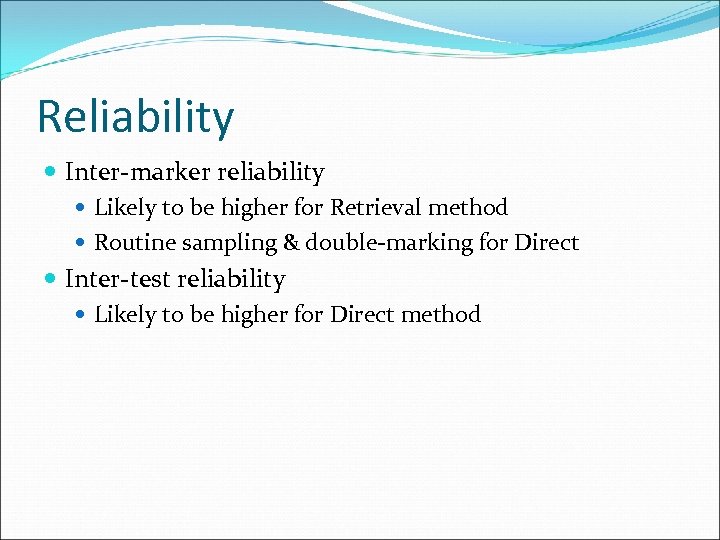 Reliability

- Inter-marker reliability
  - Likely to be higher for Retrieval method
  - Routine sampling & double-marking for Direct
- Inter-test reliability
  - Likely to be higher for Direct method